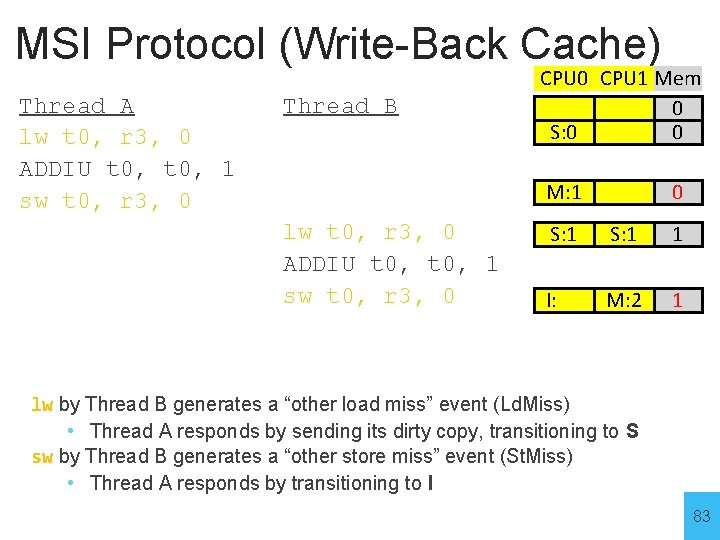 MSI Protocol (Write-Back Cache)

Thread A
lw t0, r3, 0
ADDIU t0, t0, 1
sw t0, r3, 0

Thread B
lw t0, r3, 0
ADDIU t0, t0, 1
sw t0, r3, 0

| CPU0 | CPU1 | Mem |
|---|---|---|
| | | 0 |
| S:0 | | 0 |
| M:1 | | 0 |
| S:1 | S:1 | 1 |
| I: | M:2 | 1 |

lw by Thread B generates a “other load miss” event (LdMiss)
• Thread A responds by sending its dirty copy, transitioning to S
sw by Thread B generates a “other store miss” event (StMiss)
• Thread A responds by transitioning to I

83